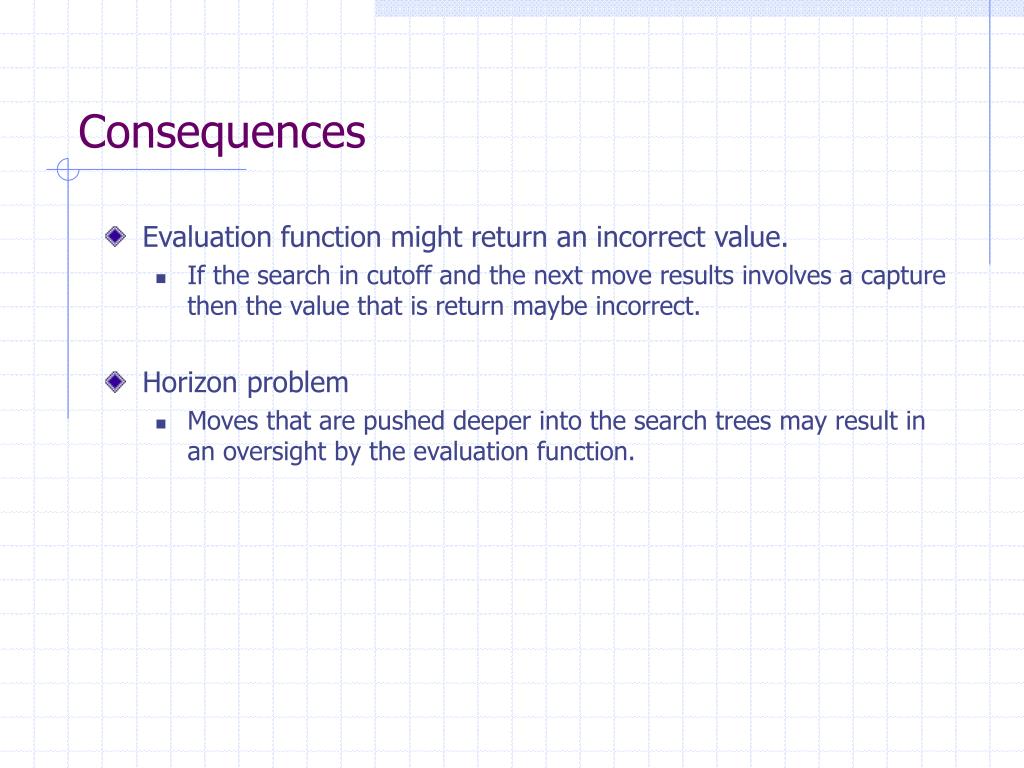 Consequences

Evaluation function might return an incorrect value.

If the search in cutoff and the next move results involves a capture then the value that is return maybe incorrect.

Horizon problem

Moves that are pushed deeper into the search trees may result in an oversight by the evaluation function.